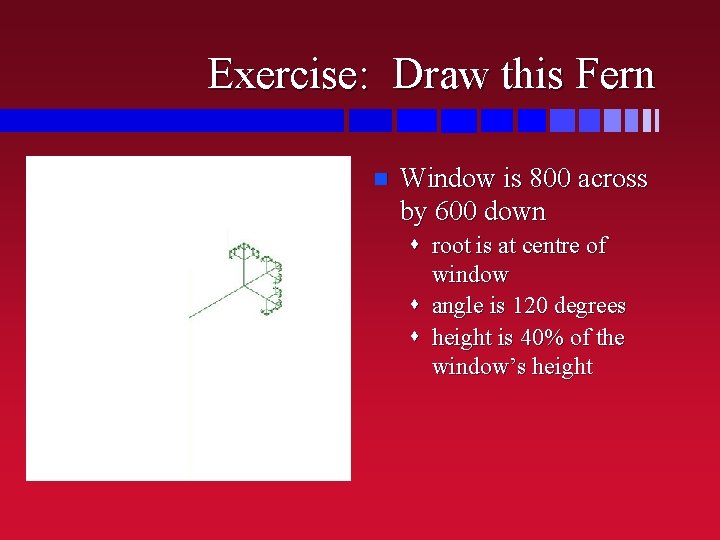 Exercise: Draw this Fern

Window is 800 across by 600 down

root is at centre of window

angle is 120 degrees

height is 40% of the window's height